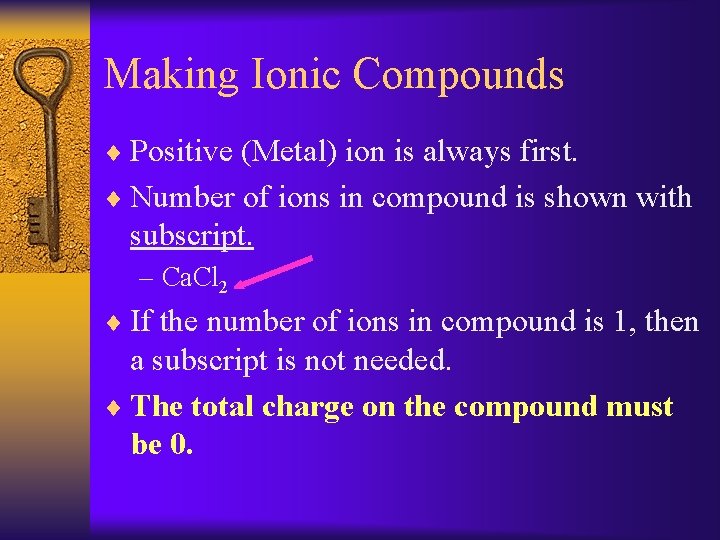 Making Ionic Compounds

♦ Positive (Metal) ion is always first.

♦ Number of ions in compound is shown with subscript.

– $CaCl_2$

♦ If the number of ions in compound is 1, then a subscript is not needed.

♦ The total charge on the compound must be 0.